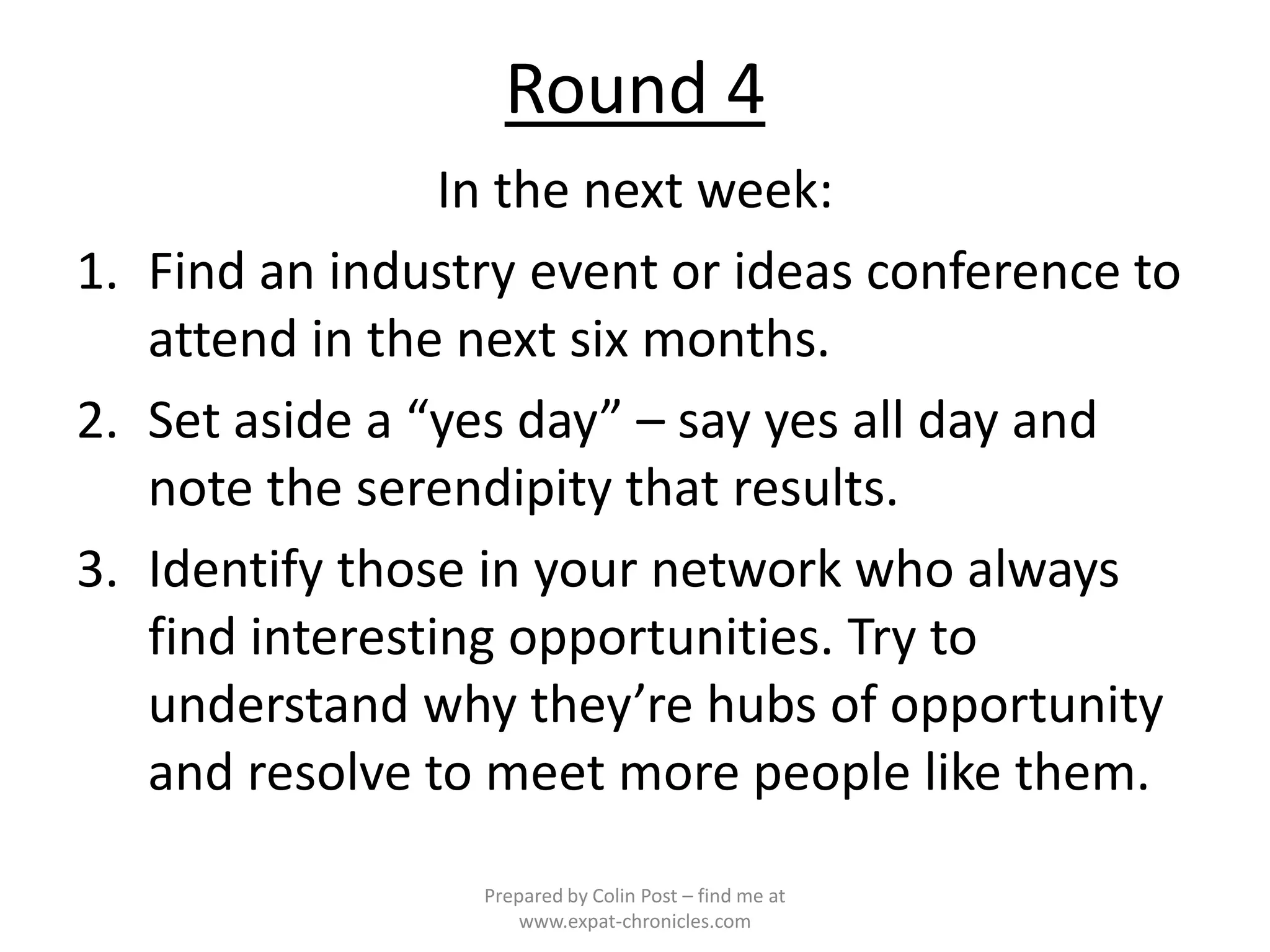 Round 4

In the next week:

1. Find an industry event or ideas conference to attend in the next six months.
2. Set aside a “yes day” – say yes all day and note the serendipity that results.
3. Identify those in your network who always find interesting opportunities. Try to understand why they’re hubs of opportunity and resolve to meet more people like them.

Prepared by Colin Post – find me at www.expat-chronicles.com